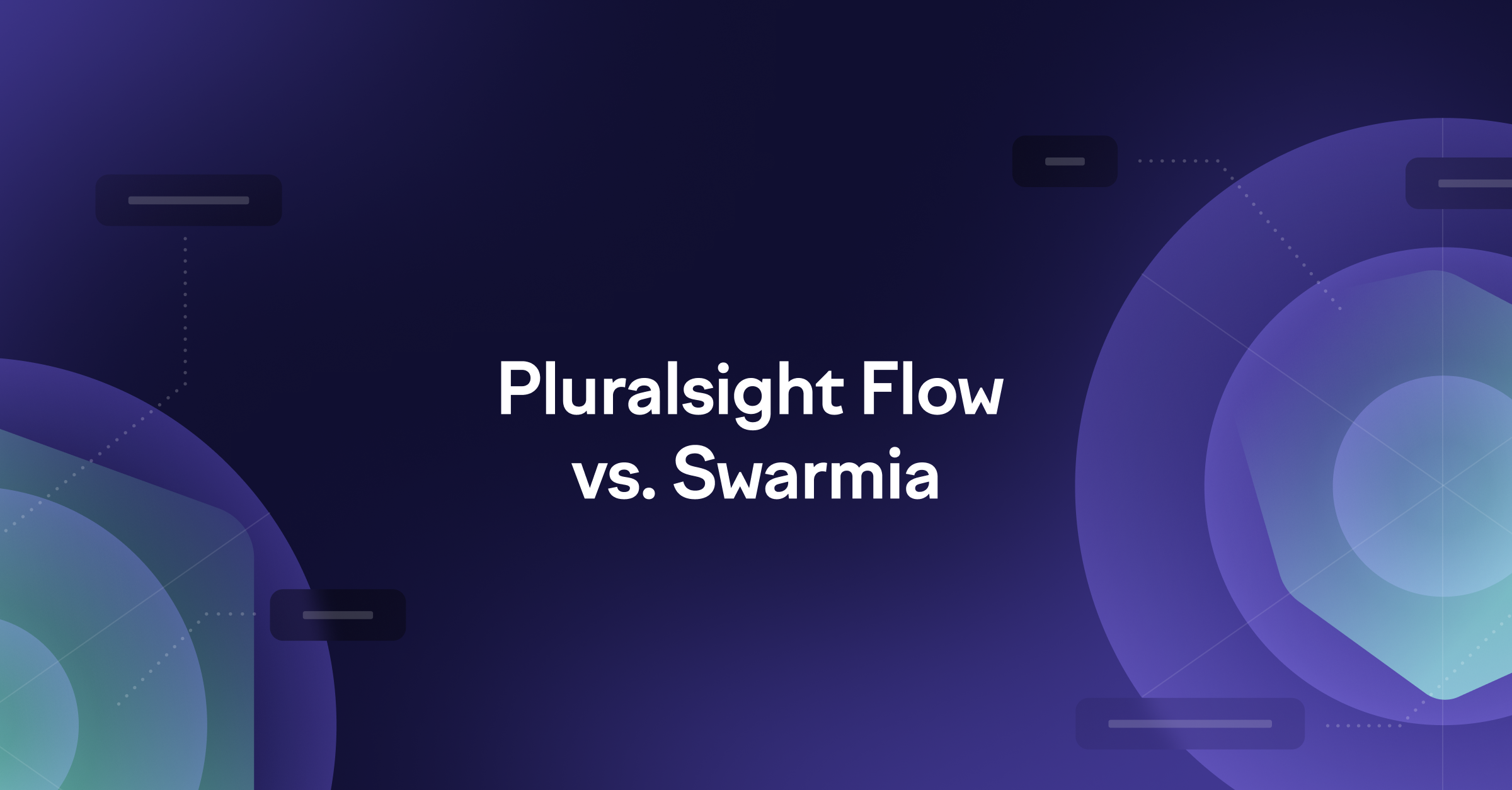 Pluralsight Flow vs. Swarmia